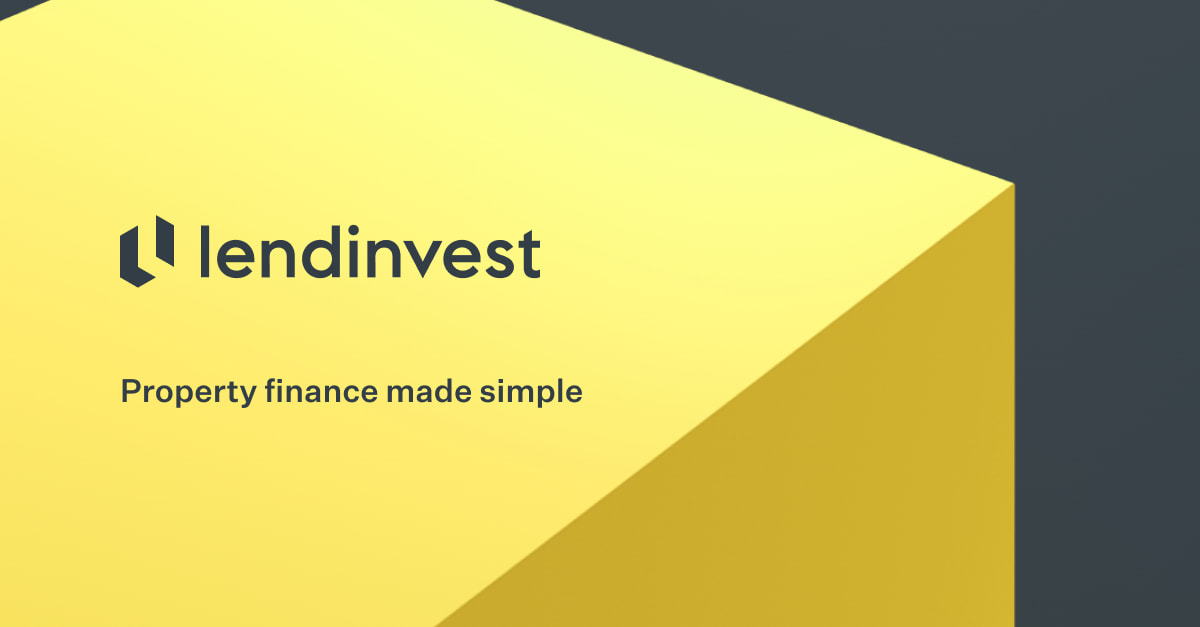 lendinvest

Property finance made simple